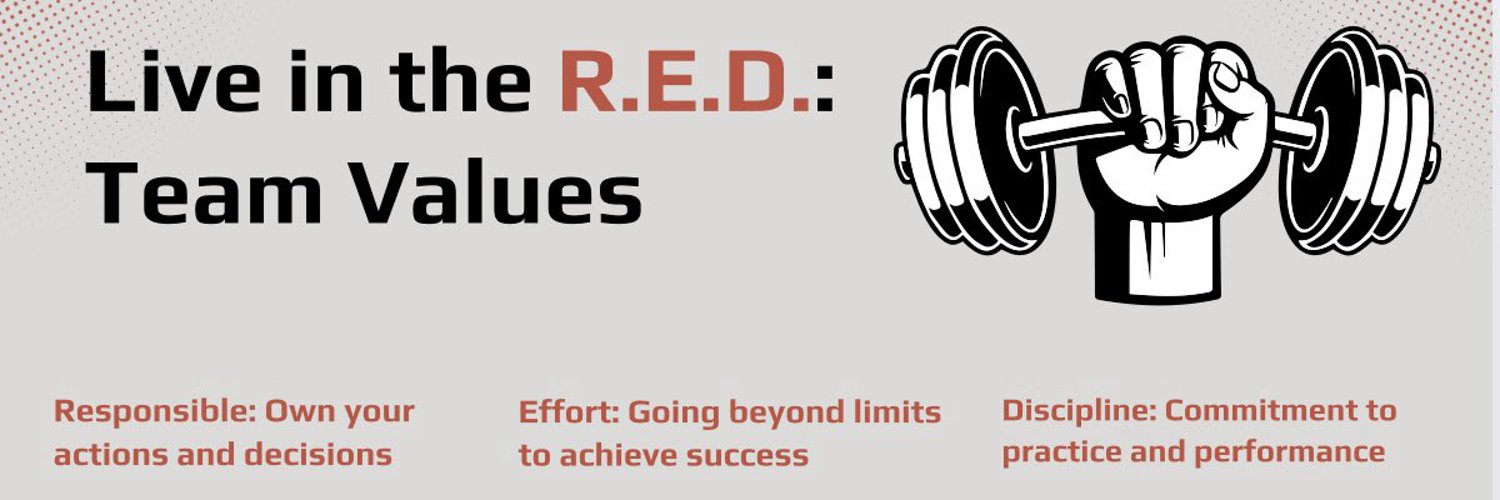 Live in the R.E.D.: Team Values

Responsible: Own your actions and decisions

Effort: Going beyond limits to achieve success

Discipline: Commitment to practice and performance